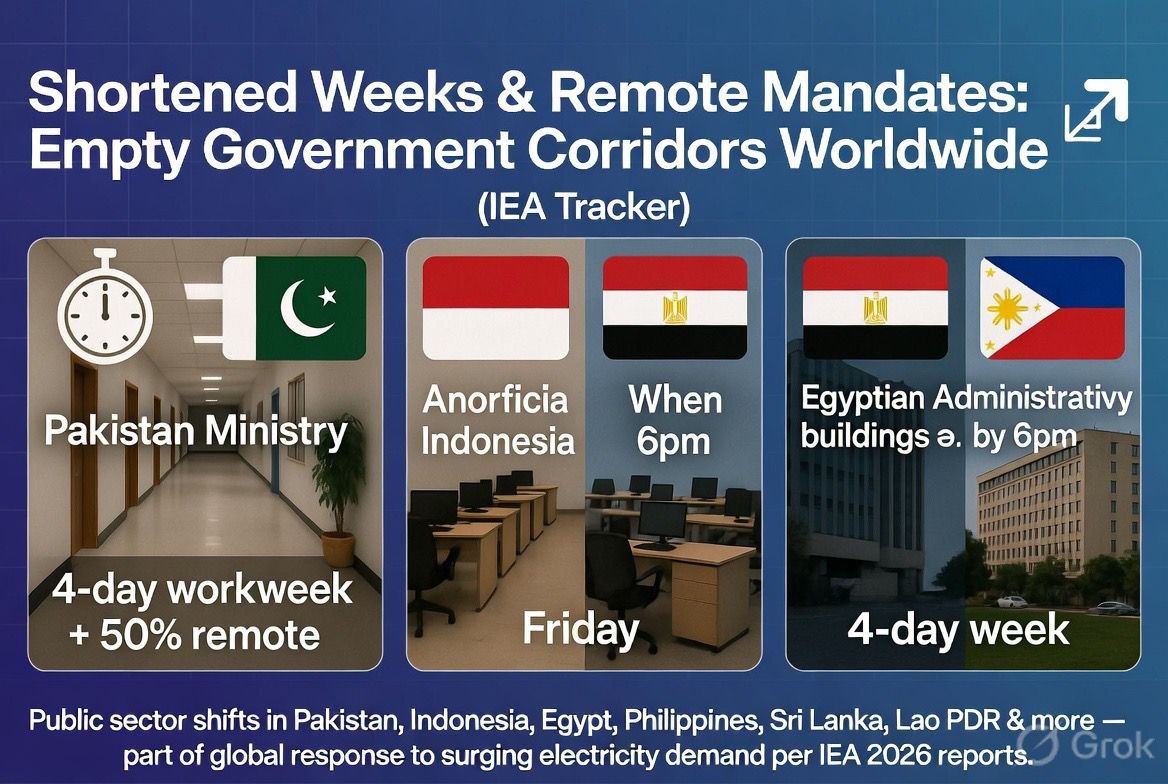 Shortened Weeks & Remote Mandates: Empty Government Corridors Worldwide

(IEA Tracker)

Pakistan Ministry

4-day workweek + 50% remote

Anorficia Indonesia

When 6pm

Friday

Egyptian Administrativy buildings ə. by 6pm

4-day week

Public sector shifts in Pakistan, Indonesia, Egypt, Philippines, Sri Lanka, Lao PDR & more — part of global response to surging electricity demand per IEA 2026 reports.

Grok